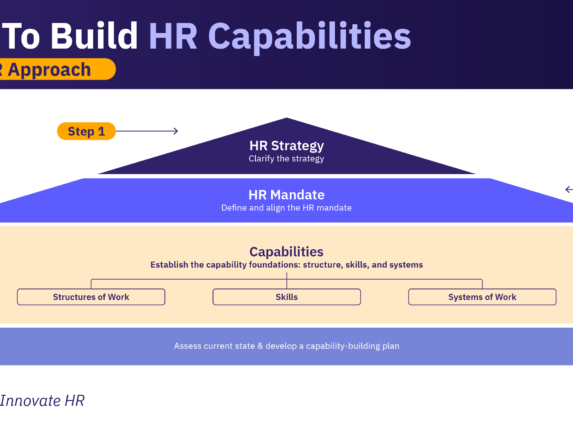 To Build HR Capabilities

R Approach

Step 1

HR Strategy
Clarify the strategy

HR Mandate
Define and align the HR mandate

Capabilities
Establish the capability foundations: structure, skills, and systems

Structures of Work

Skills

Systems of Work

Assess current state & develop a capability-building plan

Innovate HR